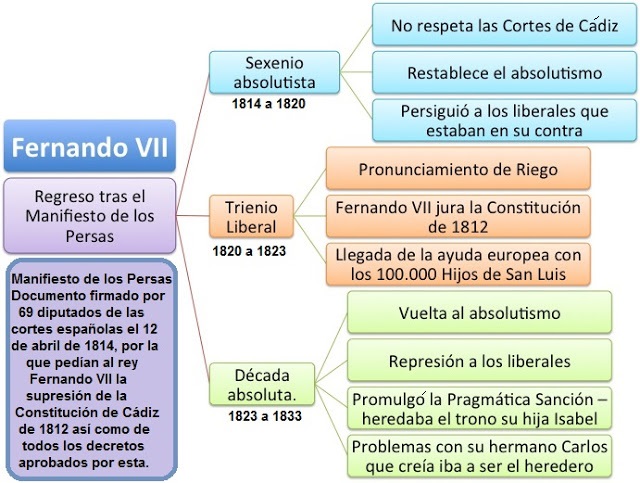 Fernando VII

Regreso tras el Manifiesto de los Persas

Manifiesto de los Persas Documento firmado por 69 diputados de las cortes españolas el 12 de abril de 1814, por la que pedían al rey Fernando VII la supresión de la Constitución de Cádiz de 1812 así como de todos los decretos aprobados por esta.

Sexenio absolutista
1814 a 1820

No respeta las Cortes de Cádiz

Restablece el absolutismo

Persiguió a los liberales que estaban en su contra

Trienio Liberal
1820 a 1823

Pronunciamiento de Riego

Fernando VII jura la Constitución de 1812

Llegada de la ayuda europea con los 100.000 Hijos de San Luis

Década absoluta.
1823 a 1833

Vuelta al absolutismo

Represión a los liberales

Promulgó la Pragmática Sanción – heredaba el trono su hija Isabel

Problemas con su hermano Carlos que creía iba a ser el heredero